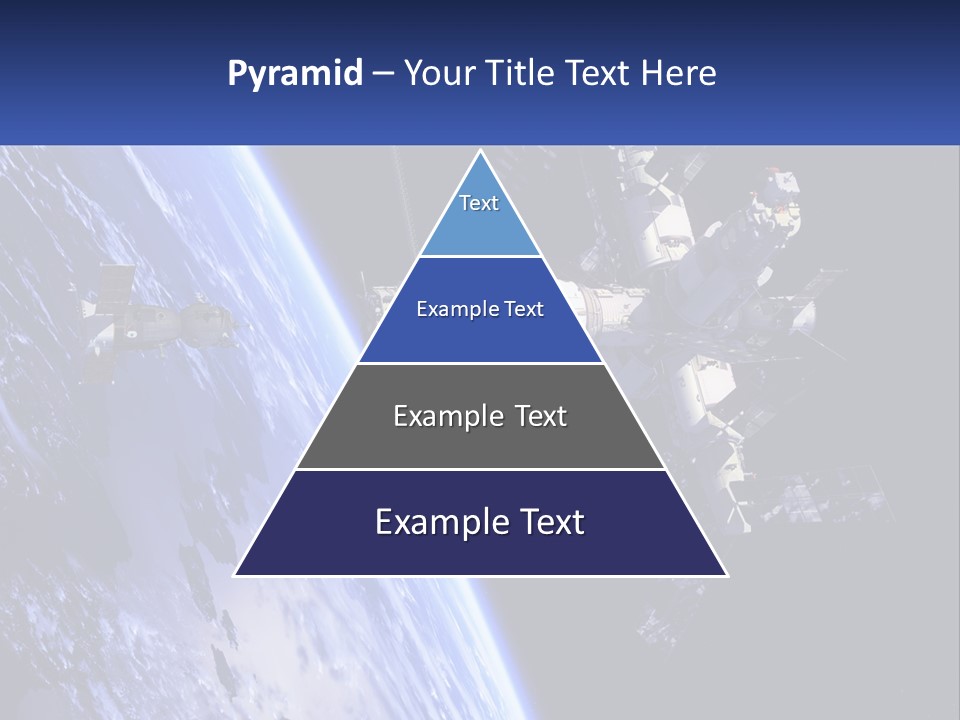 Pyramid – Your Title Text Here

Text

Example Text

Example Text

Example Text